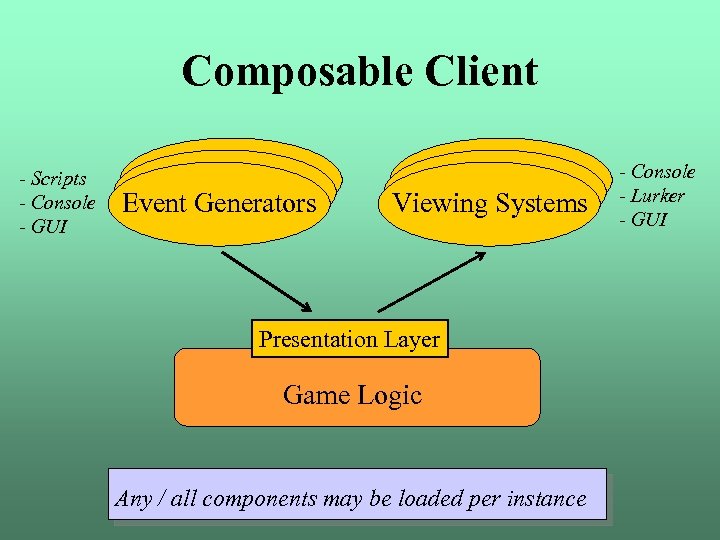 Composable Client

- Scripts
- Console
- GUI

Event Generators

Viewing Systems

- Console
- Lurker
- GUI

Presentation Layer

Game Logic

Any / all components may be loaded per instance